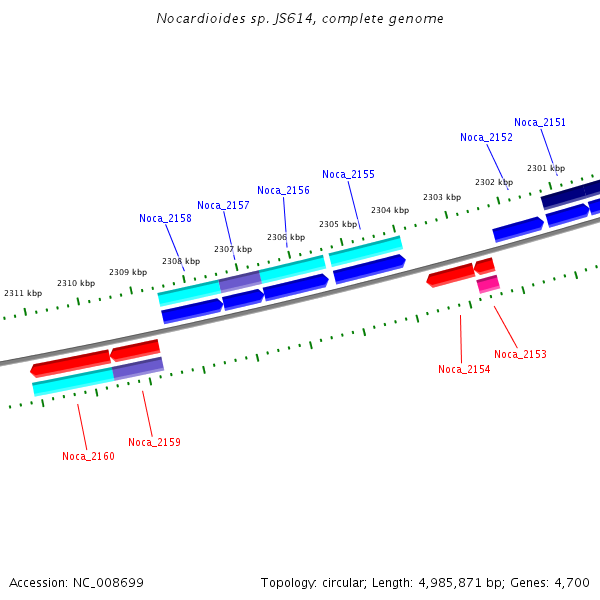 Nocardioides sp. JS614, complete genome

Noca_2151
Noca_2152
Noca_2155
Noca_2156
Noca_2157
Noca_2158

2301 kbp
2302 kbp
2303 kbp
2304 kbp
2305 kbp
2306 kbp
2307 kbp
2308 kbp
2309 kbp
2310 kbp
2311 kbp

Noca_2153
Noca_2154
Noca_2159
Noca_2160

Accession: NC_008699

Topology: circular; Length: 4,985,871 bp; Genes: 4,700